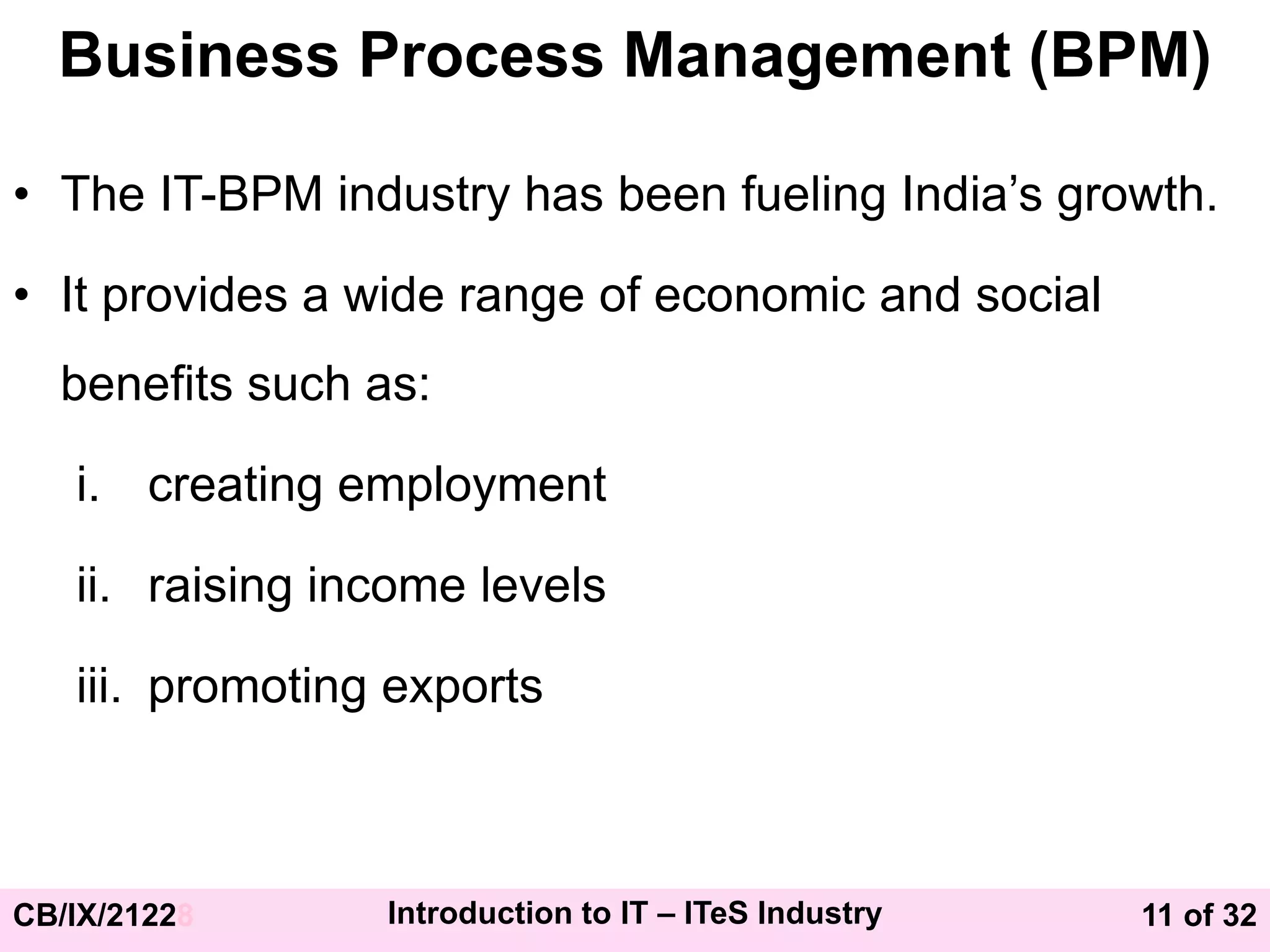 Business Process Management (BPM)

• The IT-BPM industry has been fueling India's growth.

• It provides a wide range of economic and social benefits such as:

i. creating employment

ii. raising income levels

iii. promoting exports

CB/IX/21228

Introduction to IT – ITeS Industry

11 of 32